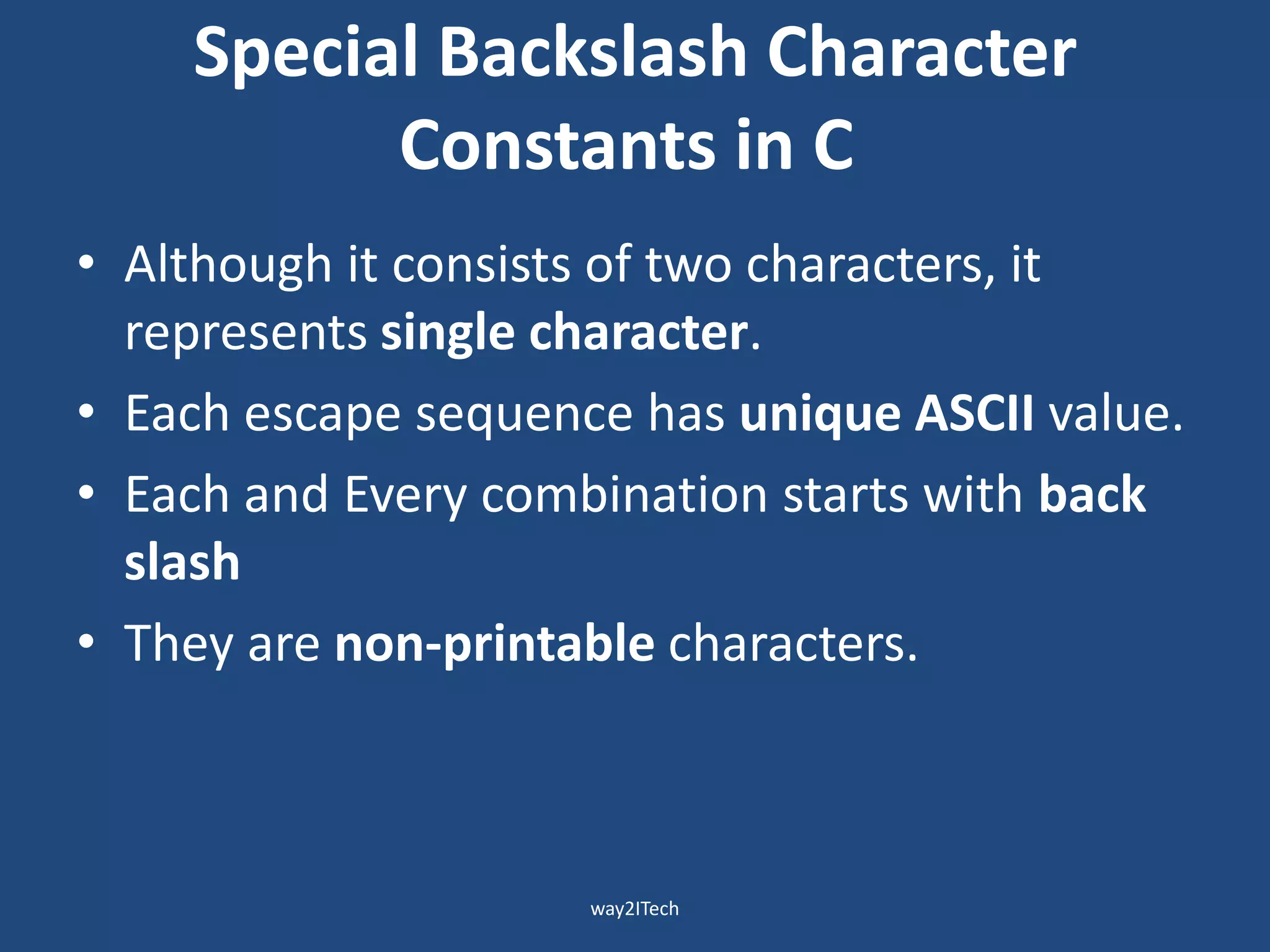 Special Backslash Character Constants in C

• Although it consists of two characters, it represents single character.
• Each escape sequence has unique ASCII value.
• Each and Every combination starts with back slash
• They are non-printable characters.

way2ITech